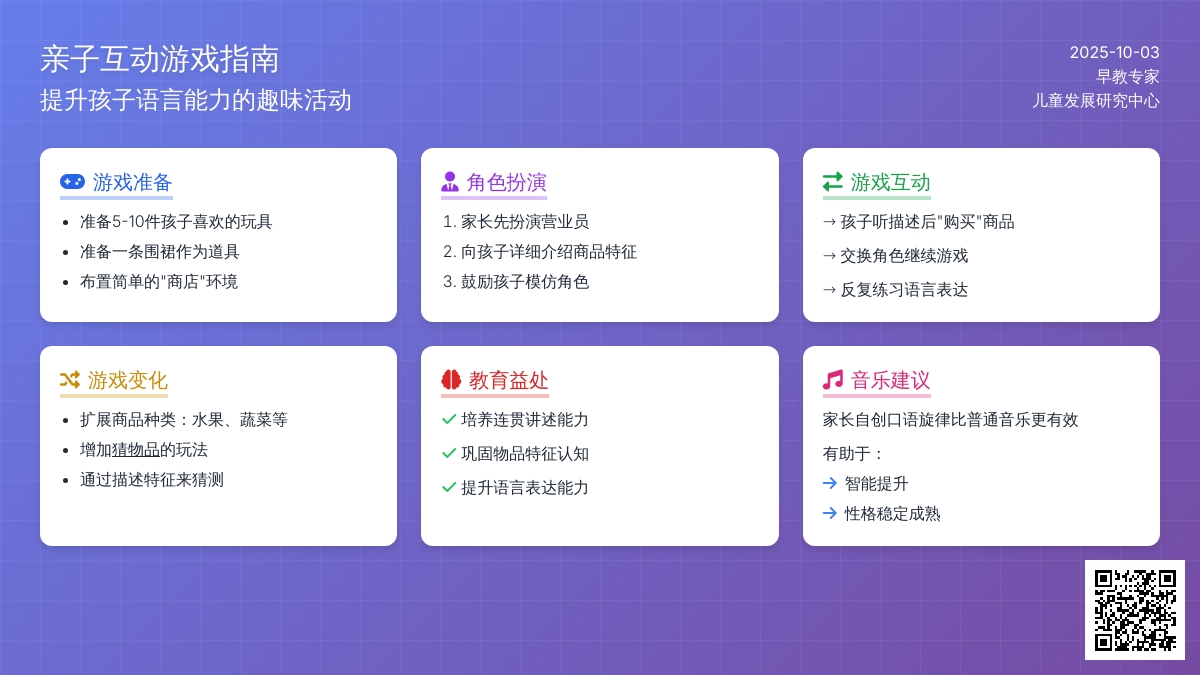 亲子互动游戏指南
提升孩子语言能力的趣味活动

2025-10-03
早教专家
儿童发展研究中心

游戏准备
- 准备5-10件孩子喜欢的玩具
- 准备一条围裙作为道具
- 布置简单的"商店"环境

角色扮演
1. 家长先扮演营业员
2. 向孩子详细介绍商品特征
3. 鼓励孩子模仿角色

游戏互动
→ 孩子听描述后"购买"商品
→ 交换角色继续游戏
→ 反复练习语言表达

游戏变化
- 扩展商品种类：水果、蔬菜等
- 增加猜物品的玩法
- 通过描述特征来猜测

教育益处
✓ 培养连贯讲述能力
✓ 巩固物品特征认知
✓ 提升语言表达能力

音乐建议
家长自创口语旋律比普通音乐更有效
有助于：
→ 智能提升
→ 性格稳定成熟